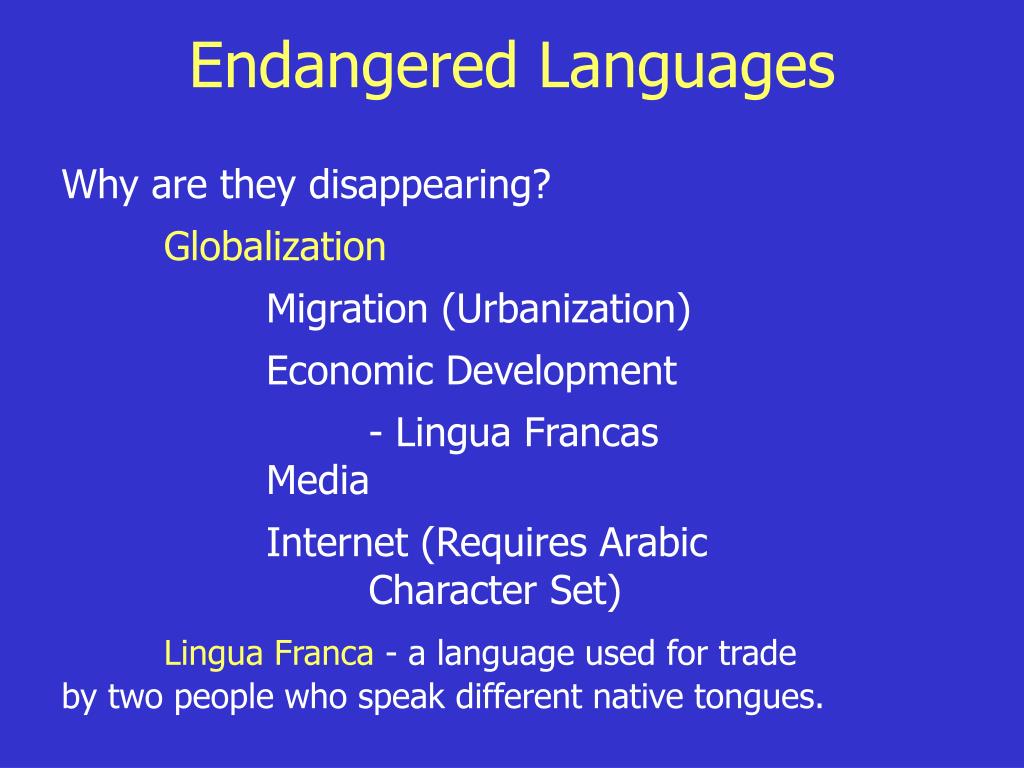 Endangered Languages

Why are they disappearing?

Globalization

Migration (Urbanization)

Economic Development

- Lingua Francas

Media

Internet (Requires Arabic Character Set)

Lingua Franca - a language used for trade by two people who speak different native tongues.